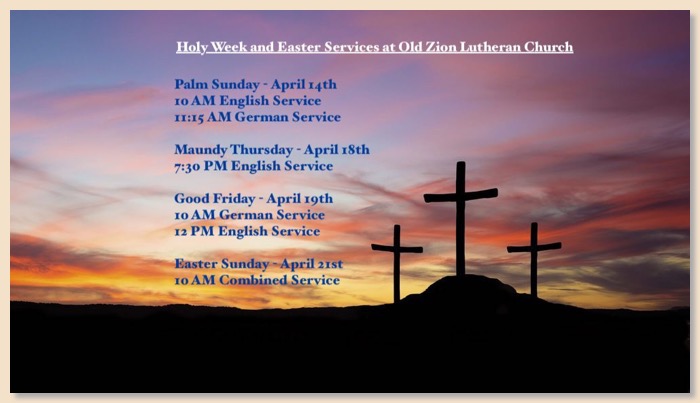 Holy Week and Easter Services at Old Zion Lutheran Church

Palm Sunday - April 14th
10 AM English Service
11:15 AM German Service

Maundy Thursday - April 18th
7:30 PM English Service

Good Friday - April 19th
10 AM German Service
12 PM English Service

Easter Sunday - April 21st
10 AM Combined Service